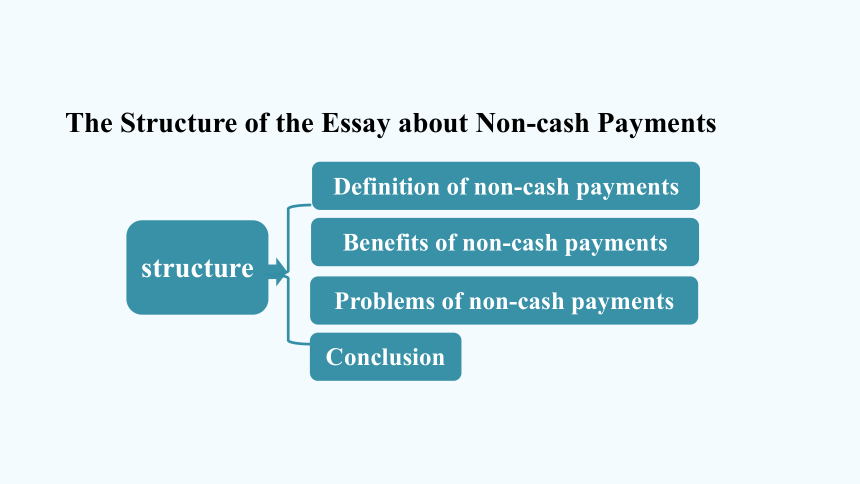 The Structure of the Essay about Non-cash Payments

structure

Definition of non-cash payments

Benefits of non-cash payments

Problems of non-cash payments

Conclusion